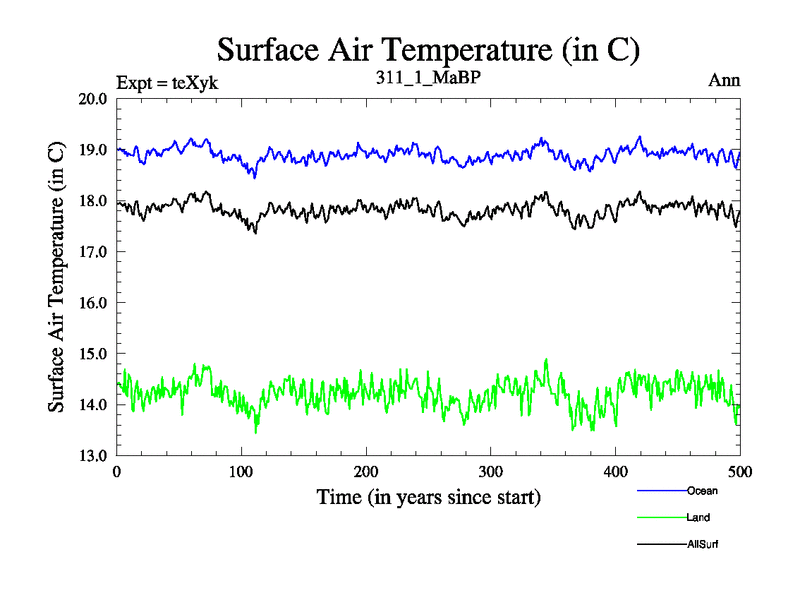 Surface Air Temperature (in C)

Expt = teXyk

311_1_MaBP

Ann

Surface Air Temperature (in C)

20.0
19.0
18.0
17.0
16.0
15.0
14.0
13.0

0
100
200
300
400
500

Time (in years since start)

Ocean

Land

AllSurf